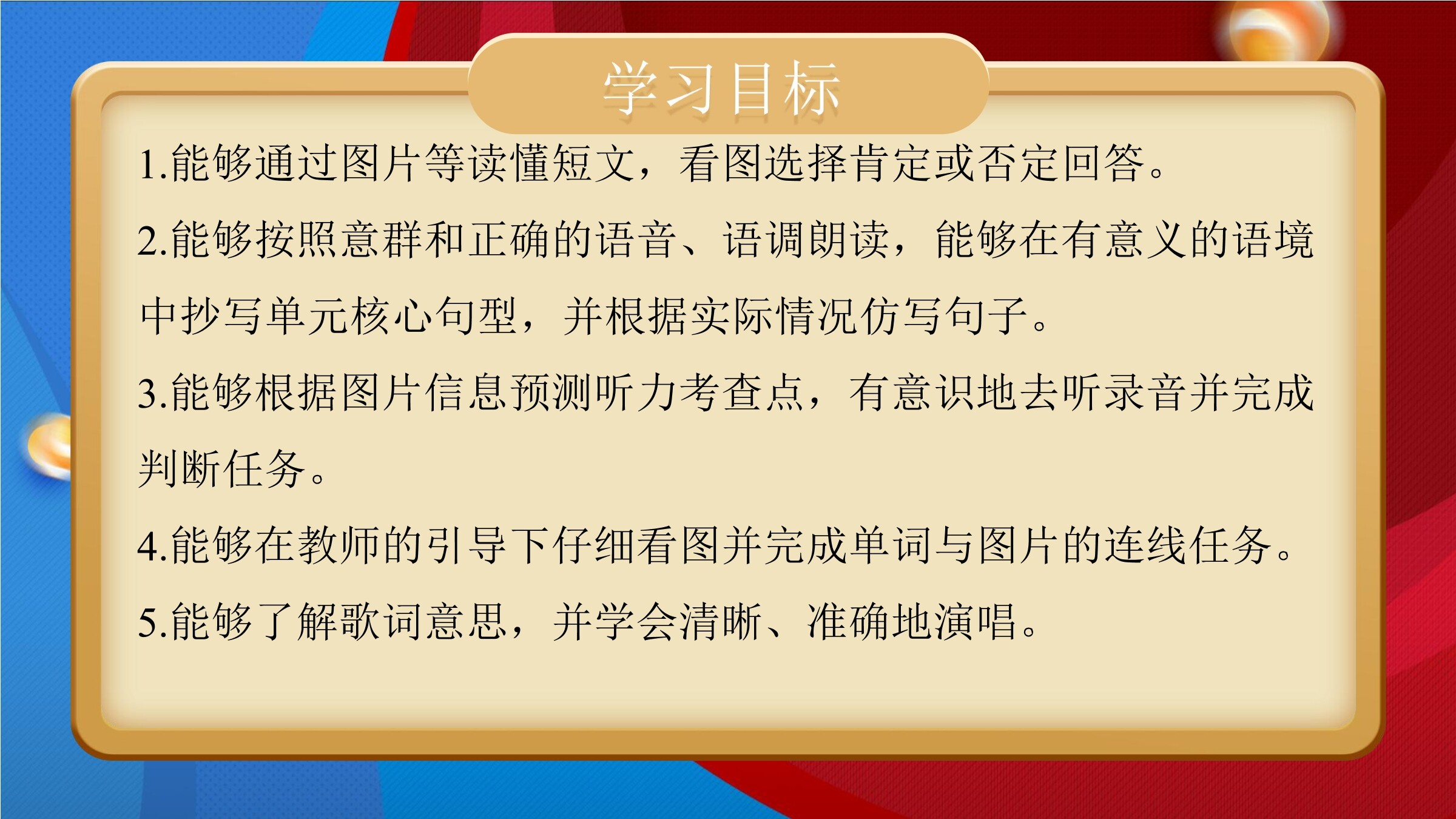 学习目标

1.能够通过图片等读懂短文，看图选择肯定或否定回答。

2.能够按照意群和正确的语音、语调朗读，能够在有意义的语境中抄写单元核心句型，并根据实际情况仿写句子。

3.能够根据图片信息预测听力考查点，有意识地去听录音并完成判断任务。

4.能够在教师的引导下仔细看图并完成单词与图片的连线任务。

5.能够了解歌词意思，并学会清晰、准确地演唱。